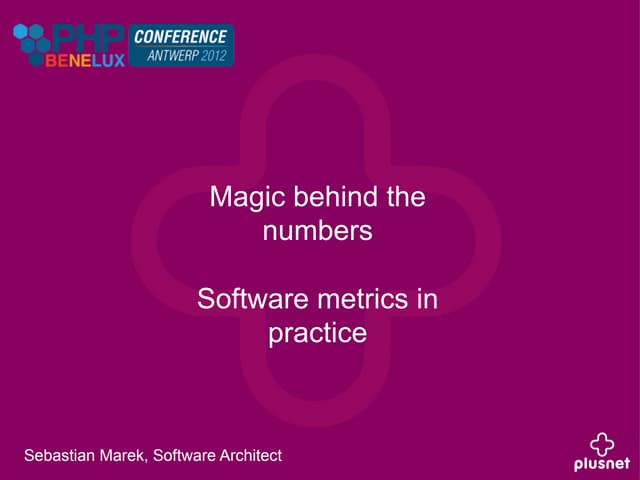 PHP BENELUX CONFERENCE ANTWERP 2012

Magic behind the numbers

Software metrics in practice

Sebastian Marek, Software Architect

plusnet